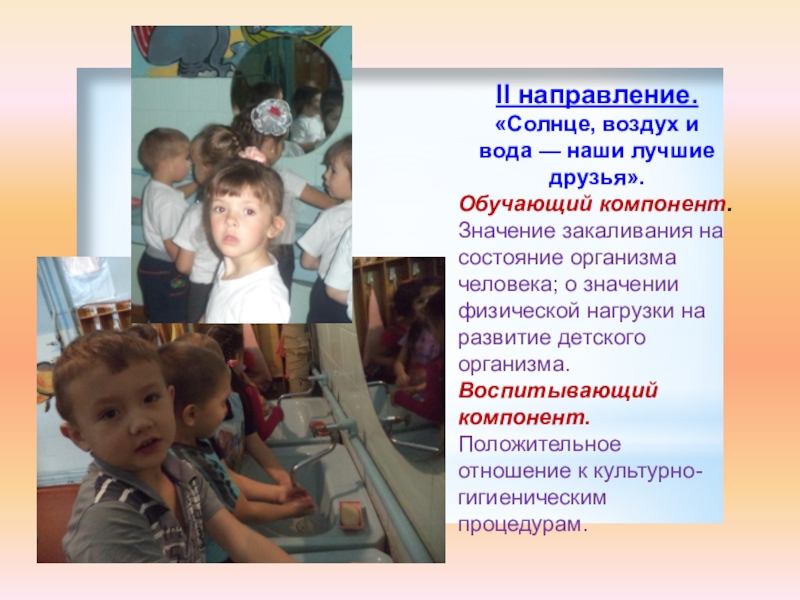 II направление.
«Солнце, воздух и вода — наши лучшие друзья».

Обучающий компонент. Значение закаливания на состояние организма человека; о значении физической нагрузки на развитие детского организма.

Воспитывающий компонент. Положительное отношение к культурно-гигиеническим процедурам.